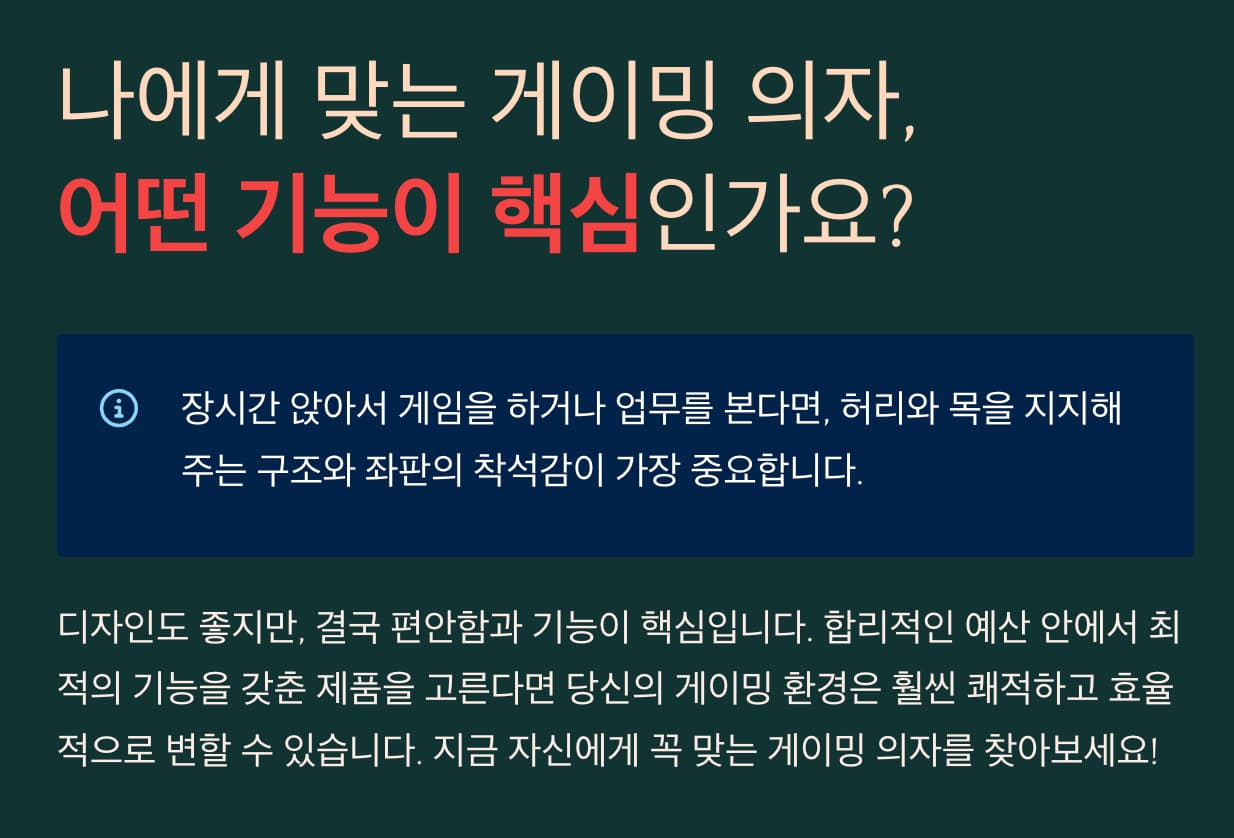 나에게 맞는 게이밍 의자,
어떤 기능이 핵심인가요?

장시간 앉아서 게임을 하거나 업무를 본다면, 허리와 목을 지지해 주는 구조와 좌판의 착석감이 가장 중요합니다.

디자인도 좋지만, 결국 편안함과 기능이 핵심입니다. 합리적인 예산 안에서 최적의 기능을 갖춘 제품을 고른다면 당신의 게이밍 환경은 훨씬 쾌적하고 효율적으로 변할 수 있습니다. 지금 자신에게 꼭 맞는 게이밍 의자를 찾아보세요!